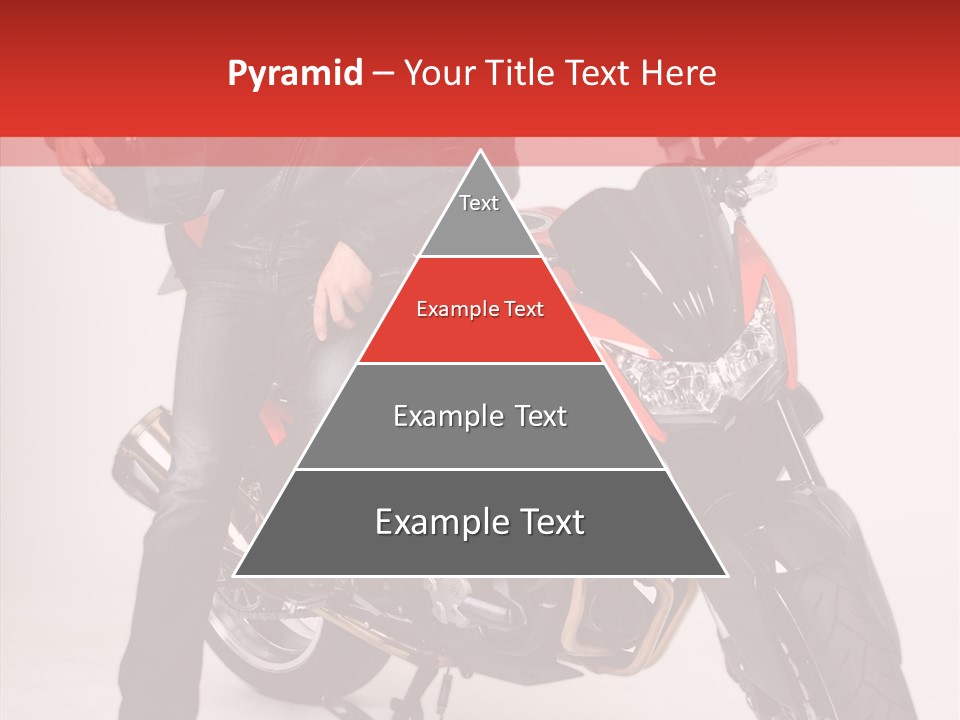 Pyramid – Your Title Text Here

Text

Example Text

Example Text

Example Text